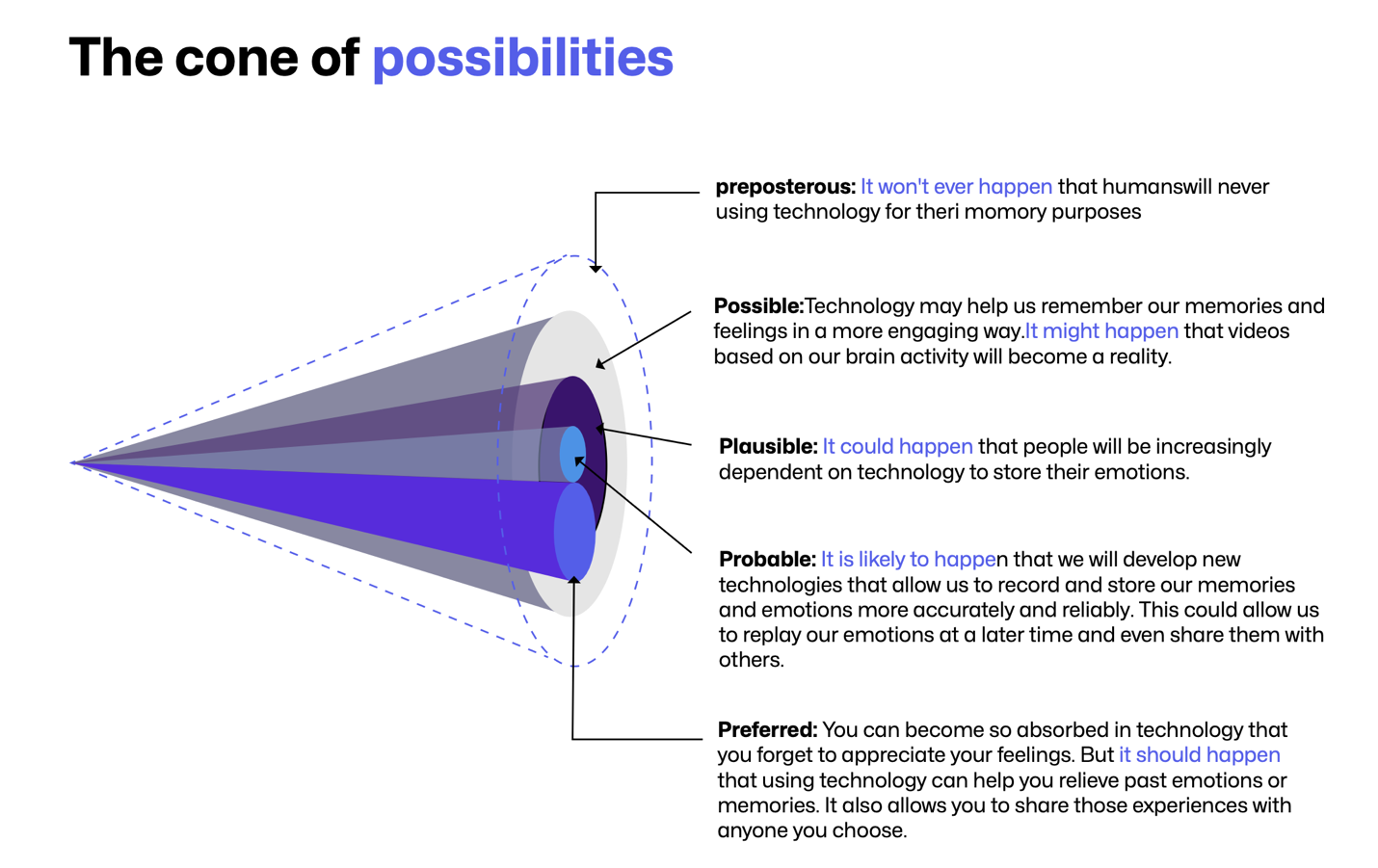 The cone of possibilities

preposterous: It won't ever happen that humanswill never using technology for theri momory purposes

Possible:Technology may help us remember our memories and feelings in a more engaging way.It might happen that videos based on our brain activity will become a reality.

Plausible: It could happen that people will be increasingly dependent on technology to store their emotions.

Probable: It is likely to happen that we will develop new technologies that allow us to record and store our memories and emotions more accurately and reliably. This could allow us to replay our emotions at a later time and even share them with others.

Preferred: You can become so absorbed in technology that you forget to appreciate your feelings. But it should happen that using technology can help you relieve past emotions or memories. It also allows you to share those experiences with anyone you choose.